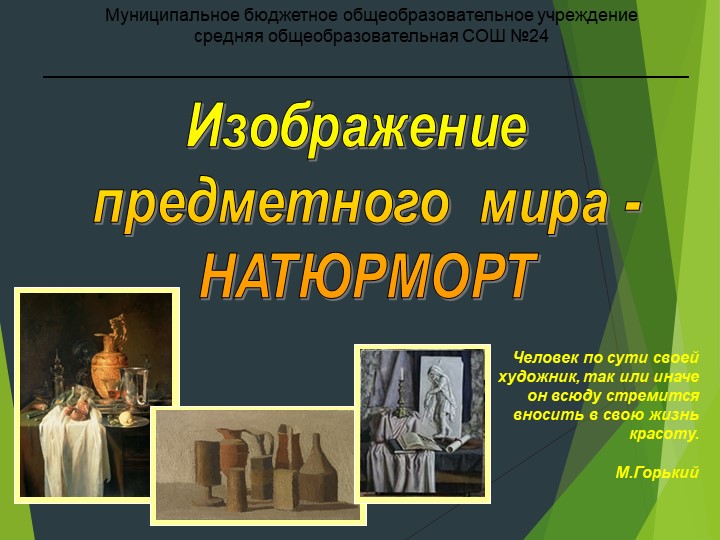 Муниципальное бюджетное общеобразовательное учреждение
средняя общеобразовательная СОШ №24

Изображение предметного мира - НАТЮРМОРТ

Человек по сути своей художник, так или иначе он всюду стремится вносить в свою жизнь красоту.

М.Горький